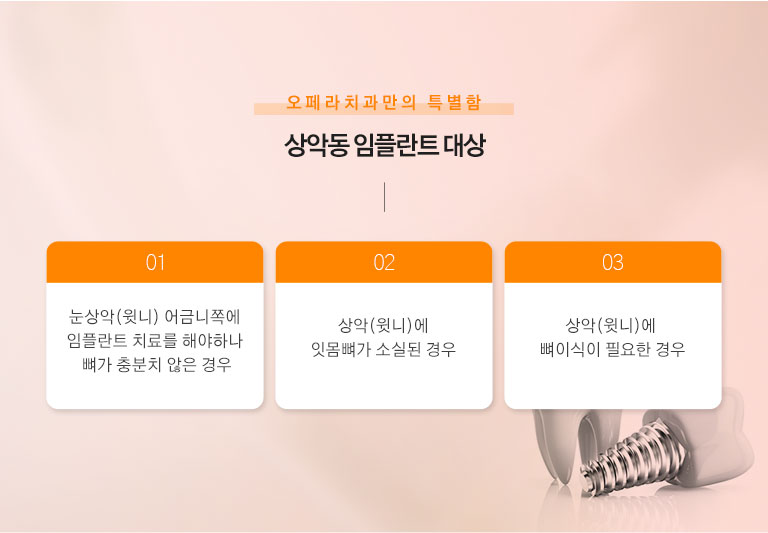 오페라치과만의 특별함

상악동 임플란트 대상

01

눈상악(윗니) 어금니쪽에 임플란트 치료를 해야하나 뼈가 충분치 않은 경우

02

상악(윗니)에 잇몸뼈가 소실된 경우

03

상악(윗니)에 뼈이식이 필요한 경우